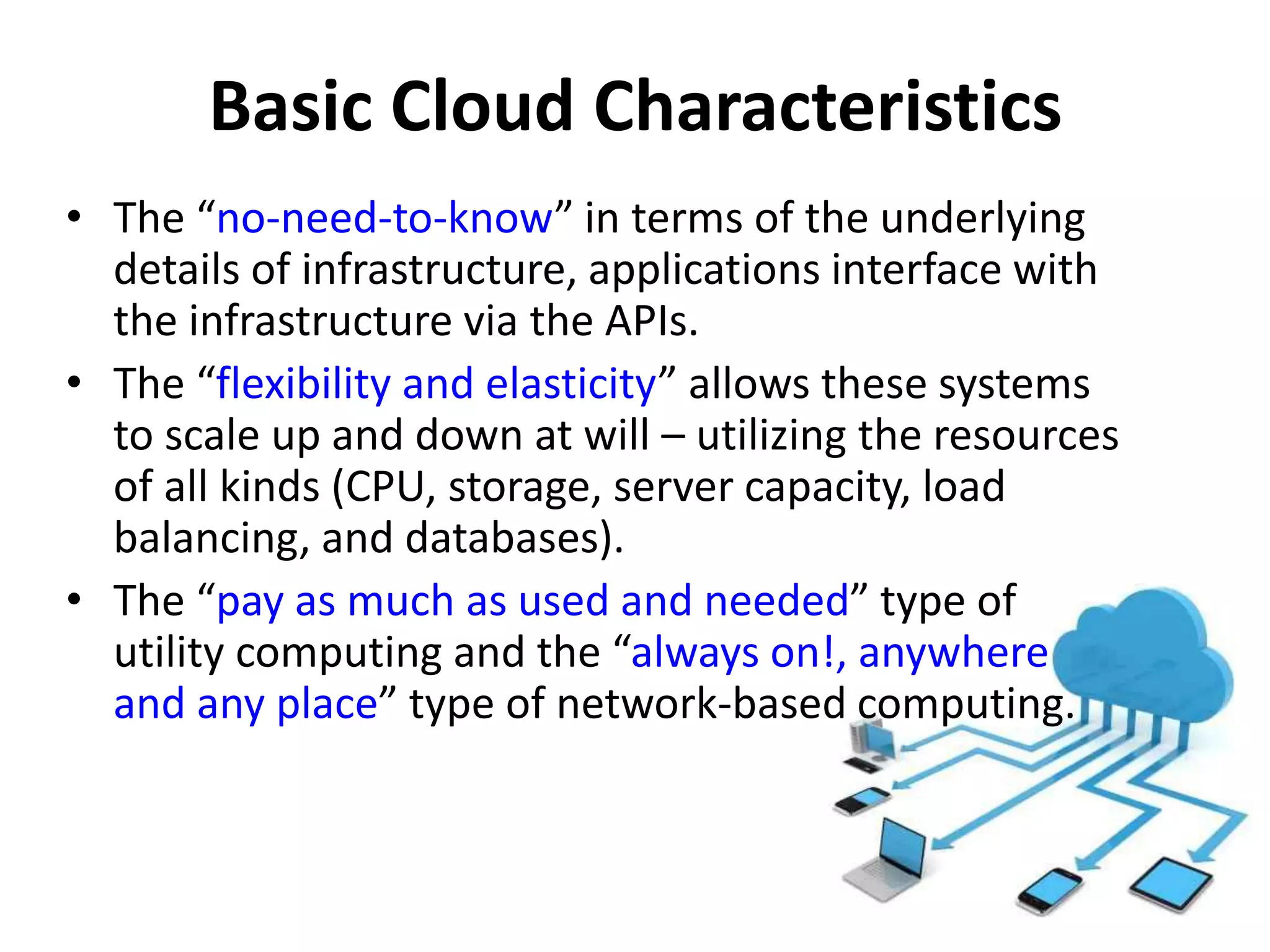 Basic Cloud Characteristics

• The “no-need-to-know” in terms of the underlying details of infrastructure, applications interface with the infrastructure via the APIs.

• The “flexibility and elasticity” allows these systems to scale up and down at will – utilizing the resources of all kinds (CPU, storage, server capacity, load balancing, and databases).

• The “pay as much as used and needed” type of utility computing and the “always on!, anywhere and any place” type of network-based computing.